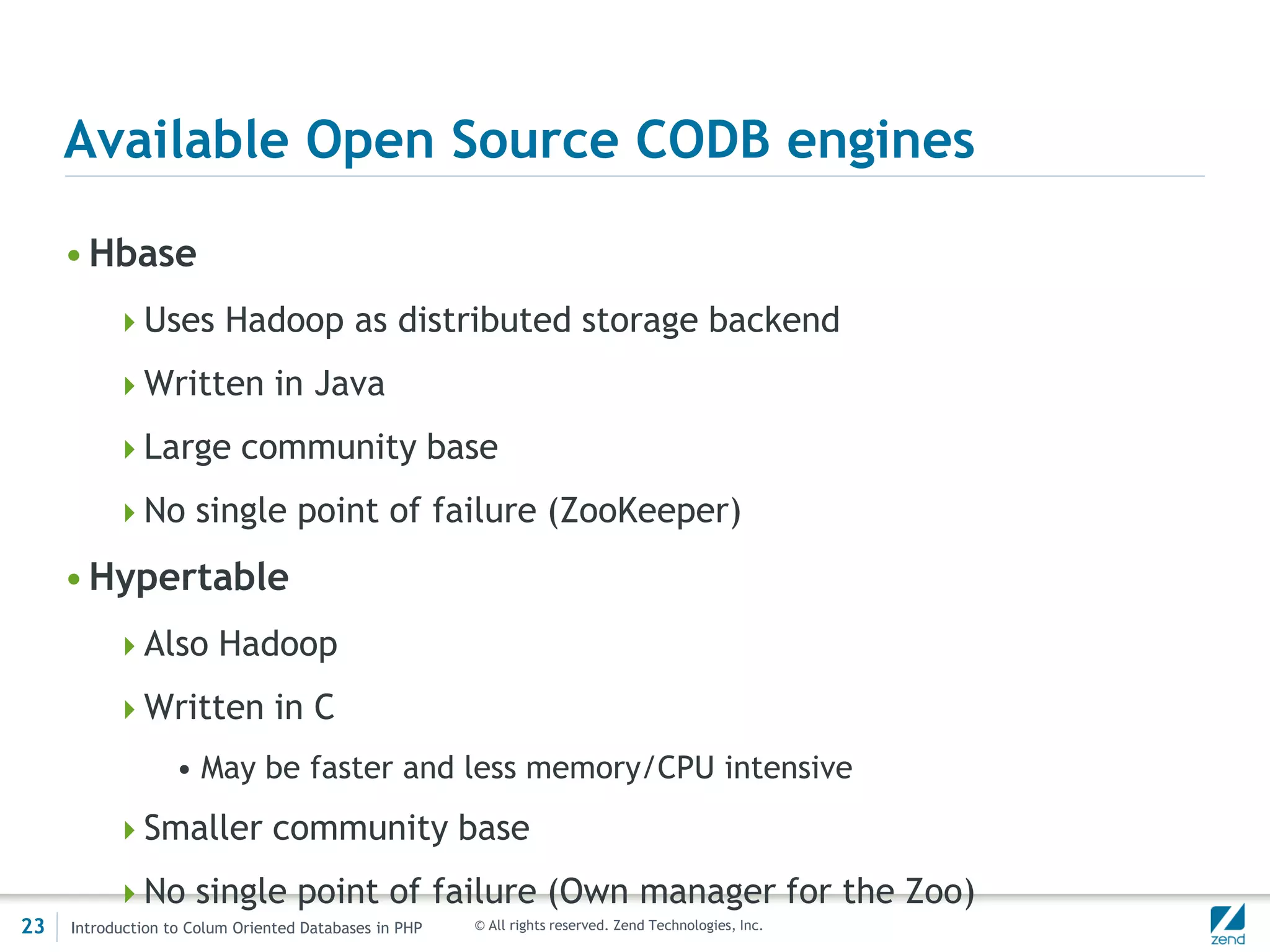 Available Open Source CODB engines

• Hbase

Uses Hadoop as distributed storage backend

Written in Java

Large community base

No single point of failure (ZooKeeper)

• Hypertable

Also Hadoop

Written in C

• May be faster and less memory/CPU intensive

Smaller community base

No single point of failure (Own manager for the Zoo)

23 Introduction to Colum Oriented Databases in PHP © All rights reserved. Zend Technologies, Inc.

zend